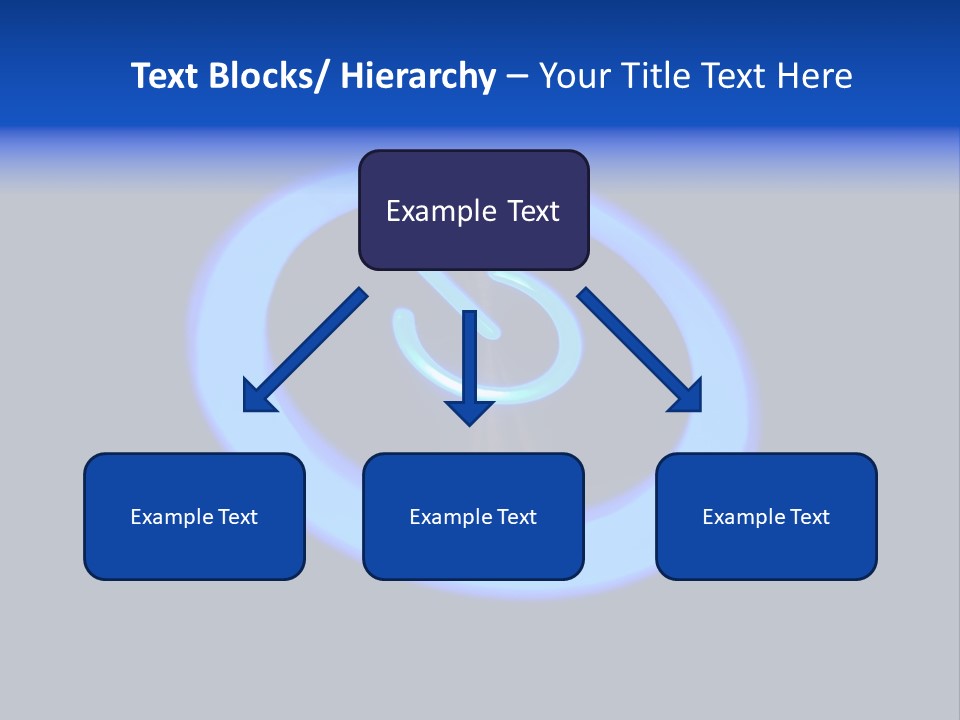 Text Blocks/ Hierarchy – Your Title Text Here

Example Text

Example Text

Example Text

Example Text